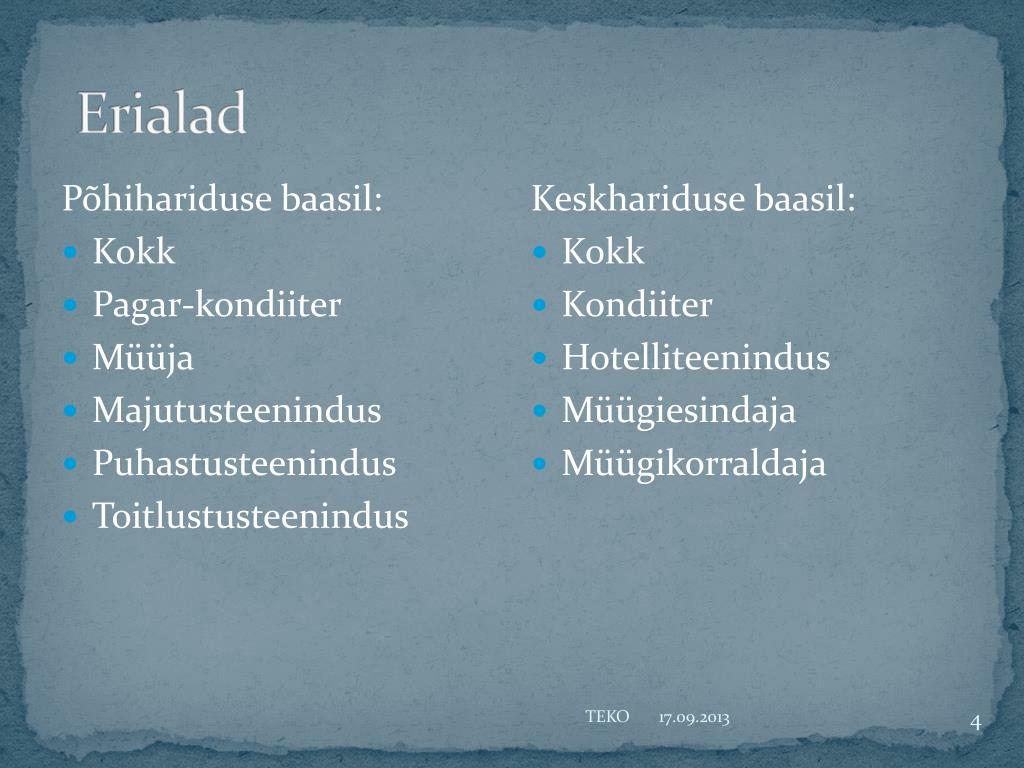 Erialad

Põhihariduse baasil:
- Kokk
- Pagar-kondiiter
- Müüja
- Majutusteenindus
- Puhastusteenindus
- Toitlustusteenindus

Keskhariduse baasil:
- Kokk
- Kondiiter
- Hotelliteenindus
- Müügiesindaja
- Müügikorraldaja

TEKO 17.09.2013 4